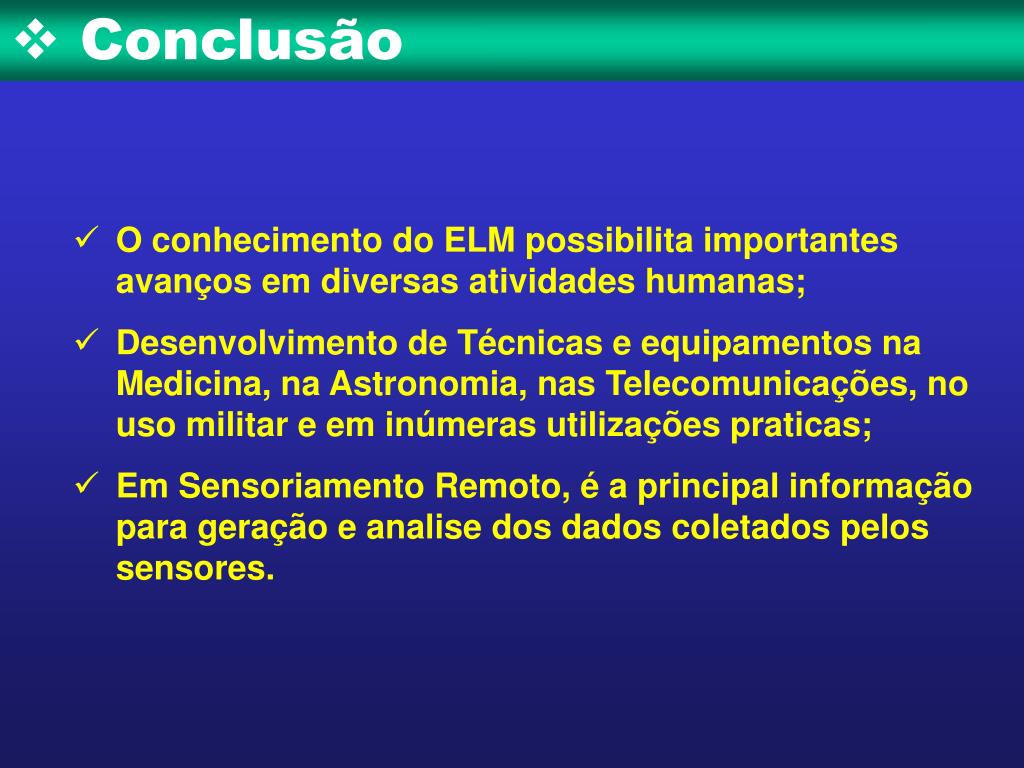 ❖ Conclusão

✓ O conhecimento do ELM possibilita importantes avanços em diversas atividades humanas;

✓ Desenvolvimento de Técnicas e equipamentos na Medicina, na Astronomia, nas Telecomunicações, no uso militar e em inúmeras utilizações praticas;

✓ Em Sensoriamento Remoto, é a principal informação para geração e analise dos dados coletados pelos sensores.